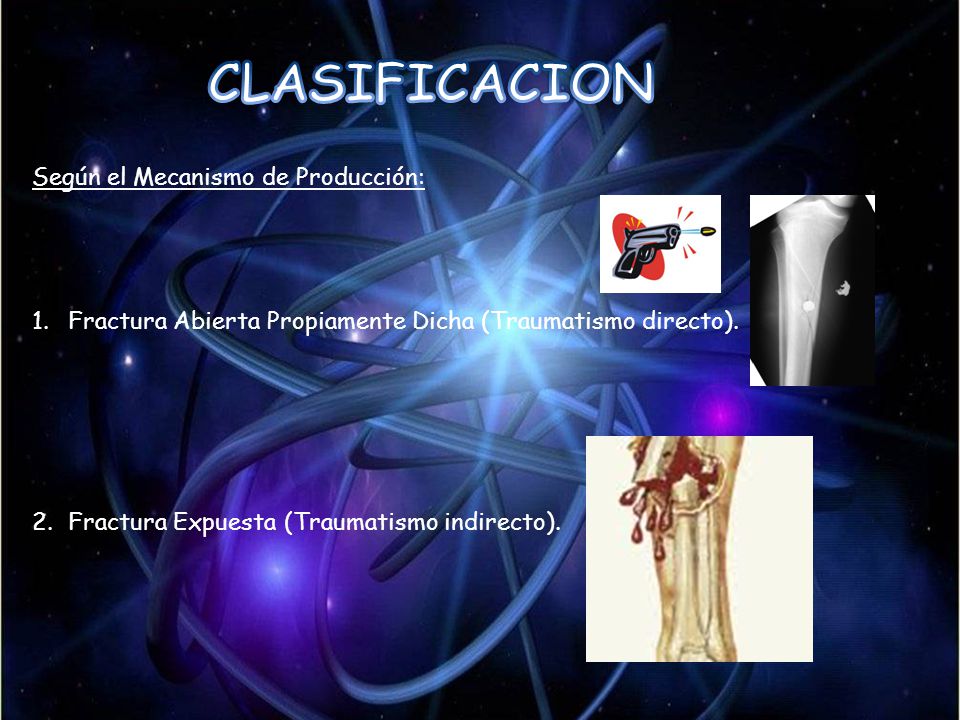 CLASIFICACION

Según el Mecanismo de Producción:

1. Fractura Abierta Propiamente Dicha (Traumatismo directo).

2. Fractura Expuesta (Traumatismo indirecto).